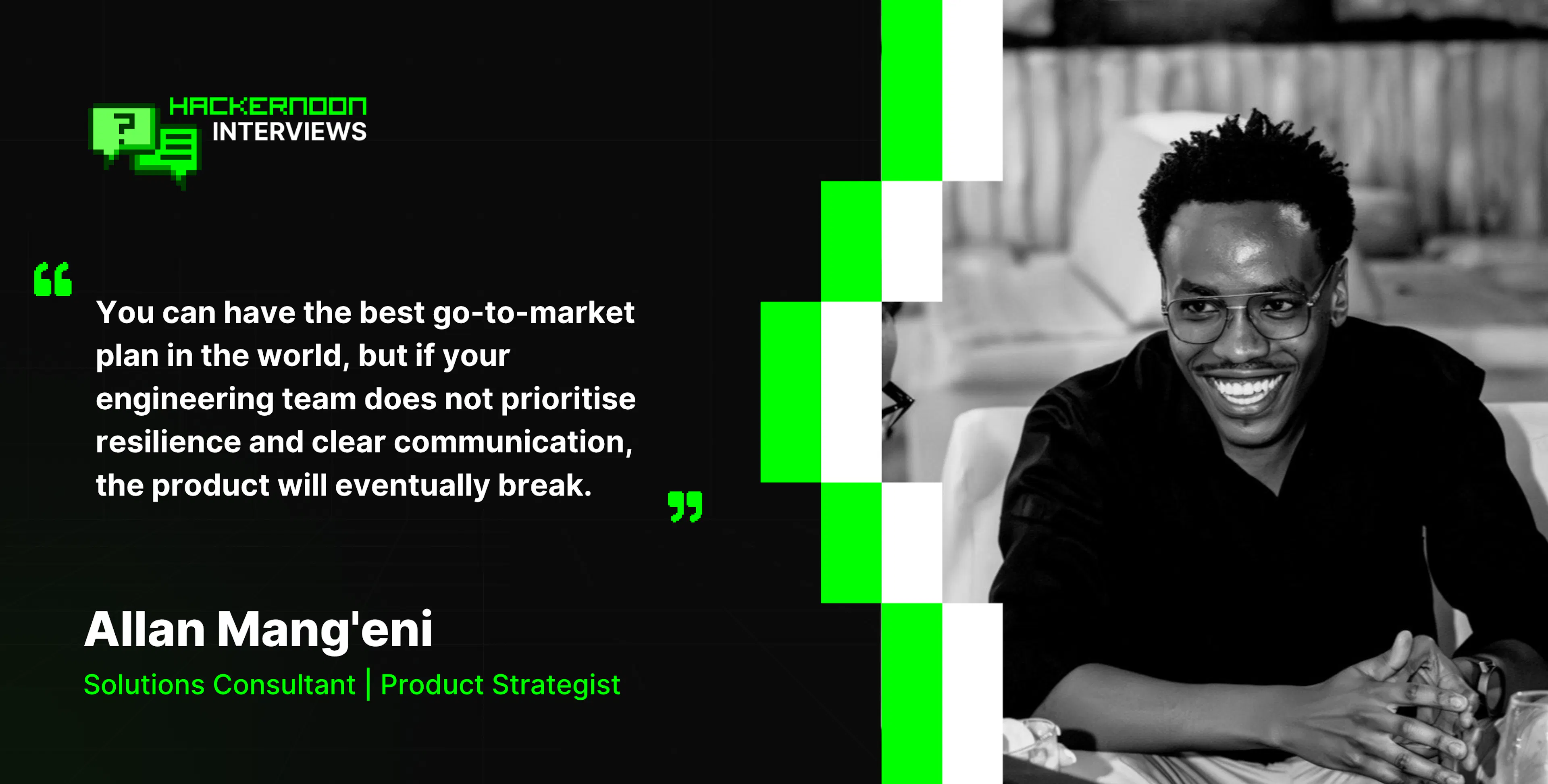 HACKERNOON
INTERVIEWS

“ You can have the best go-to-market plan in the world, but if your engineering team does not prioritise resilience and clear communication, the product will eventually break. ”

Allan Mang'eni
Solutions Consultant | Product Strategist